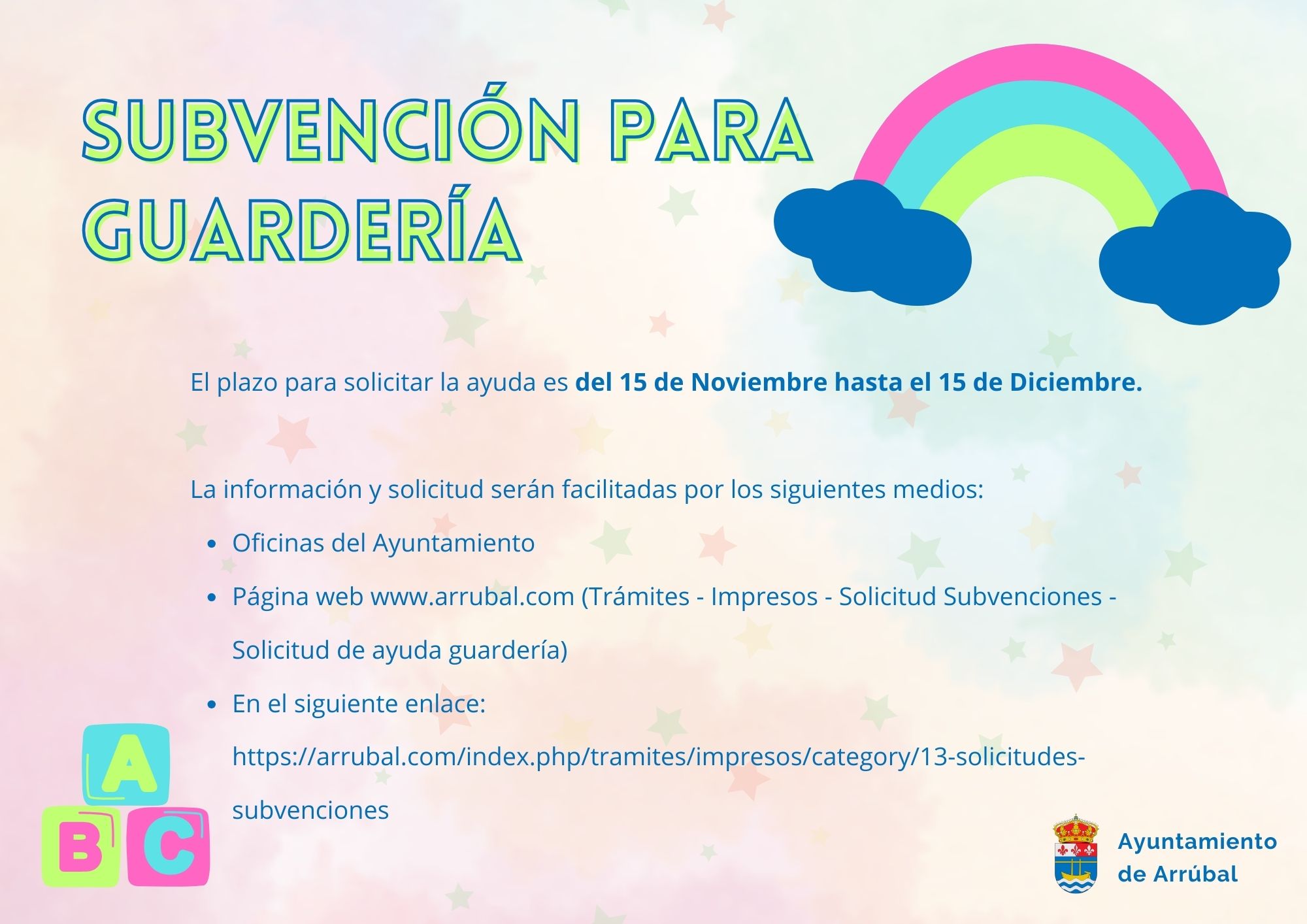 SUBVENCIÓN PARA GUARDERÍA

El plazo para solicitar la ayuda es del 15 de Noviembre hasta el 15 de Diciembre.

La información y solicitud serán facilitadas por los siguientes medios:

• Oficinas del Ayuntamiento
• Página web www.arrubal.com (Trámites - Impresos - Solicitud Subvenciones - Solicitud de ayuda guardería)
• En el siguiente enlace: https://arrubal.com/index.php/tramites/impresos/category/13-solicitudes-subvenciones

A
B C

Ayuntamiento
de Arrúbal